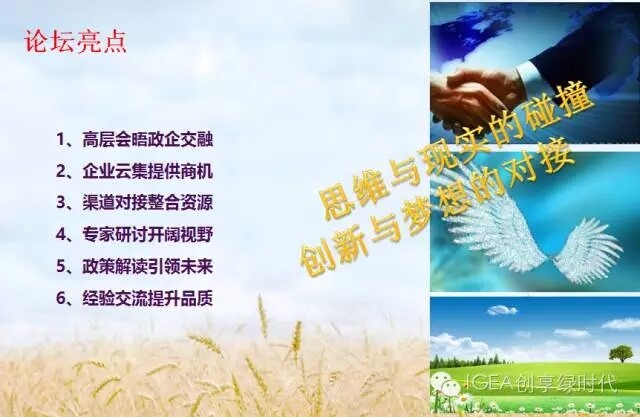 论坛亮点

1、高层会晤政企交融
2、企业云集提供商机
3、渠道对接整合资源
4、专家研讨开阔视野
5、政策解读引领未来
6、经验交流提升品质

思维与现实的碰撞
创新与梦想的对接

IGEA创享绿时代